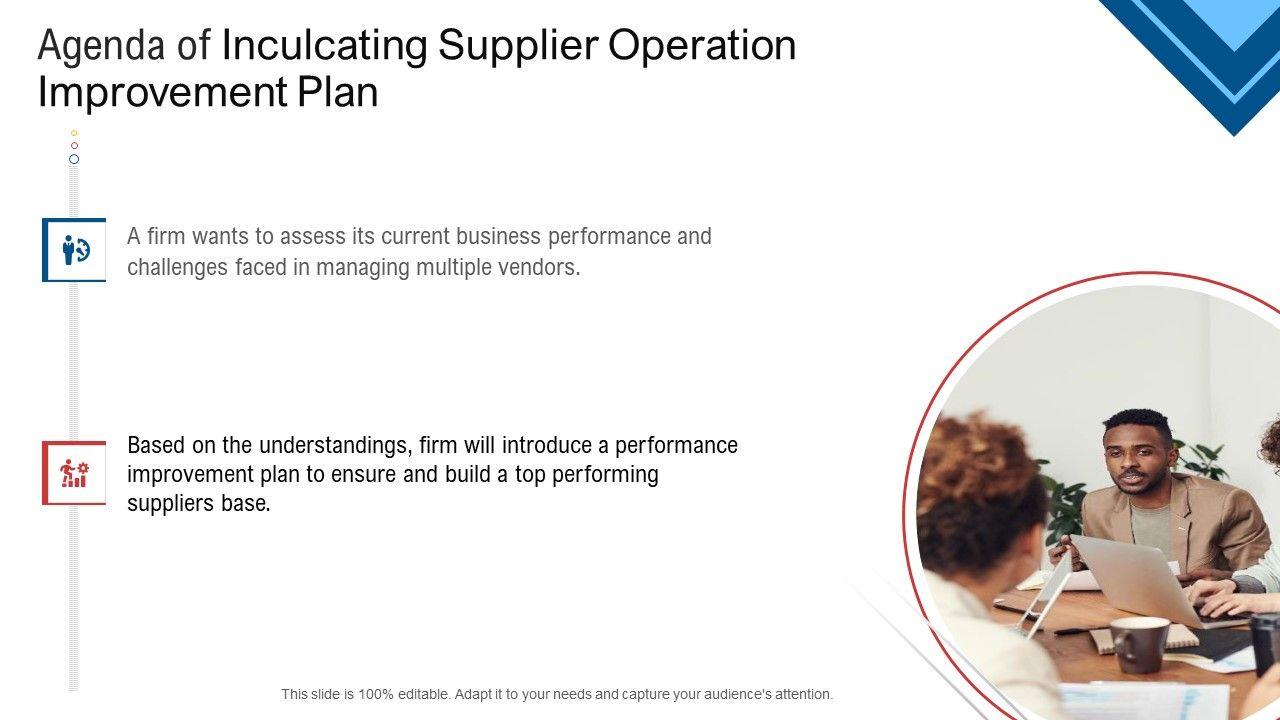 Agenda of Inculcating Supplier Operation Improvement Plan

A firm wants to assess its current business performance and challenges faced in managing multiple vendors.

Based on the understandings, firm will introduce a performance improvement plan to ensure and build a top performing suppliers base.

This slide is 100% editable. Adapt it to your needs and capture your audience's attention.